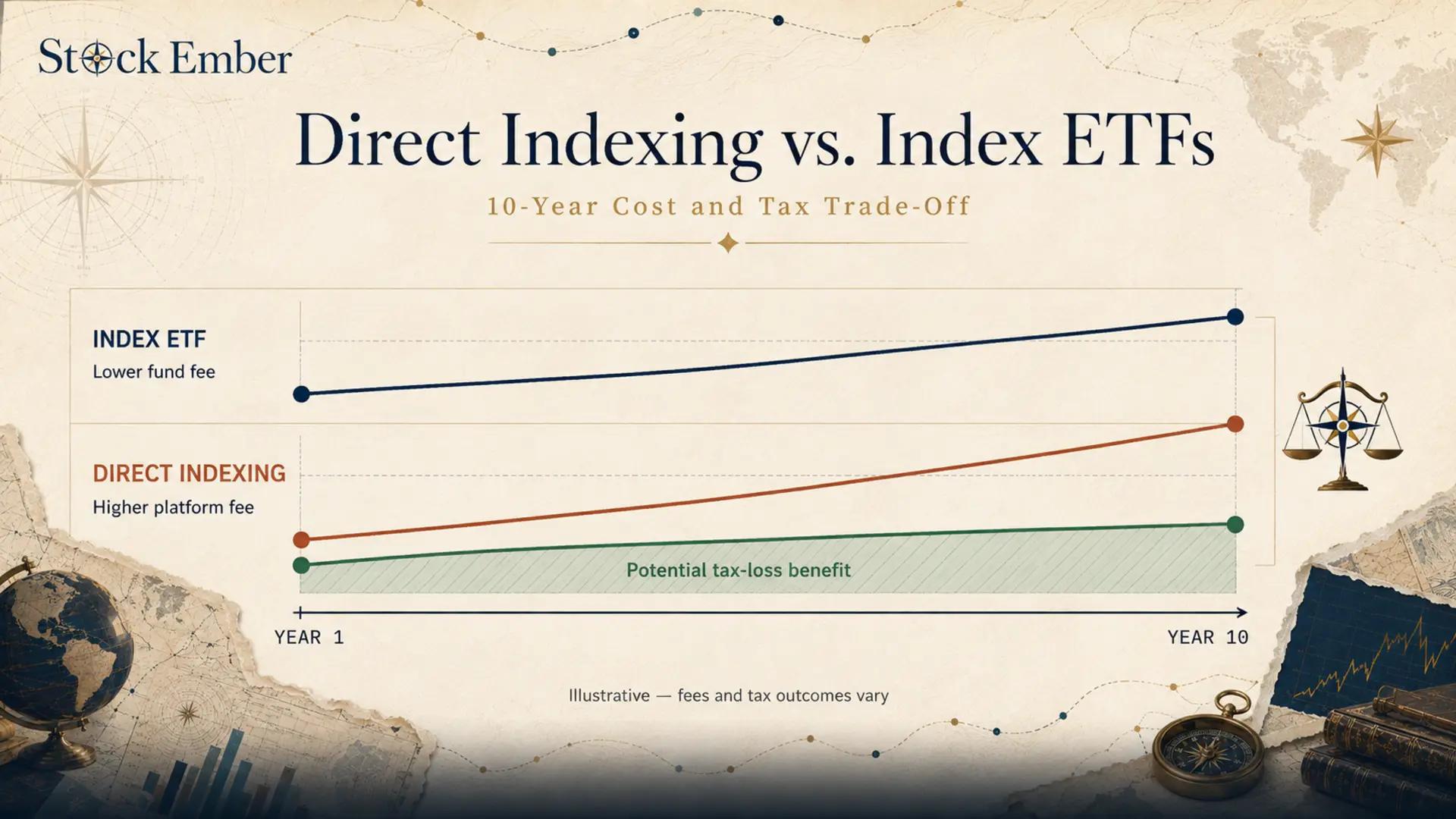 Stock Ember

Direct Indexing vs. Index ETFs

10-Year Cost and Tax Trade-Off

INDEX ETF
Lower fund fee

DIRECT INDEXING
Higher platform fee

Potential tax-loss benefit

YEAR 1

YEAR 10

Illustrative — fees and tax outcomes vary